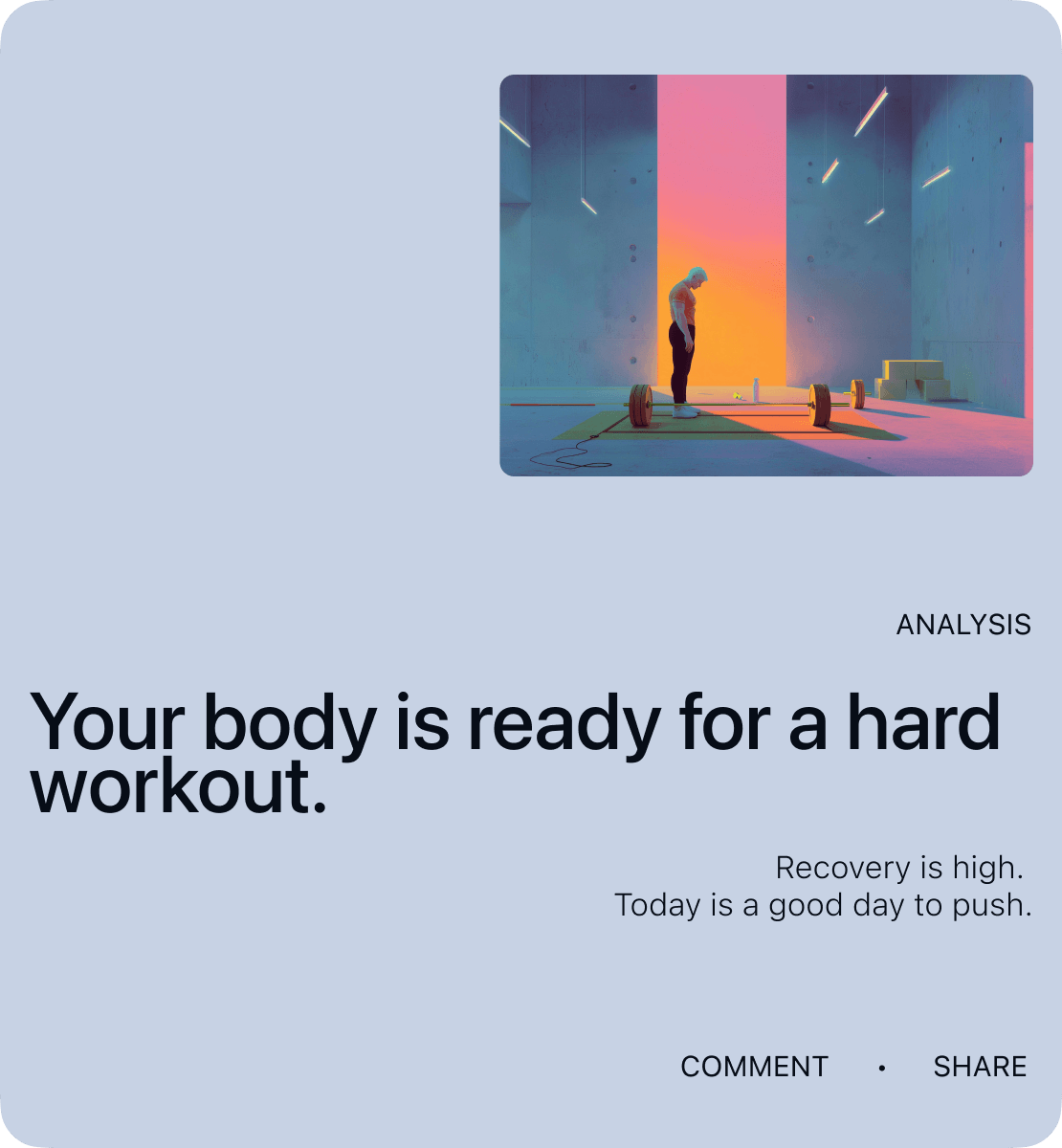 ANALYSIS

Your body is ready for a hard workout.

Recovery is high.
Today is a good day to push.

COMMENT • SHARE